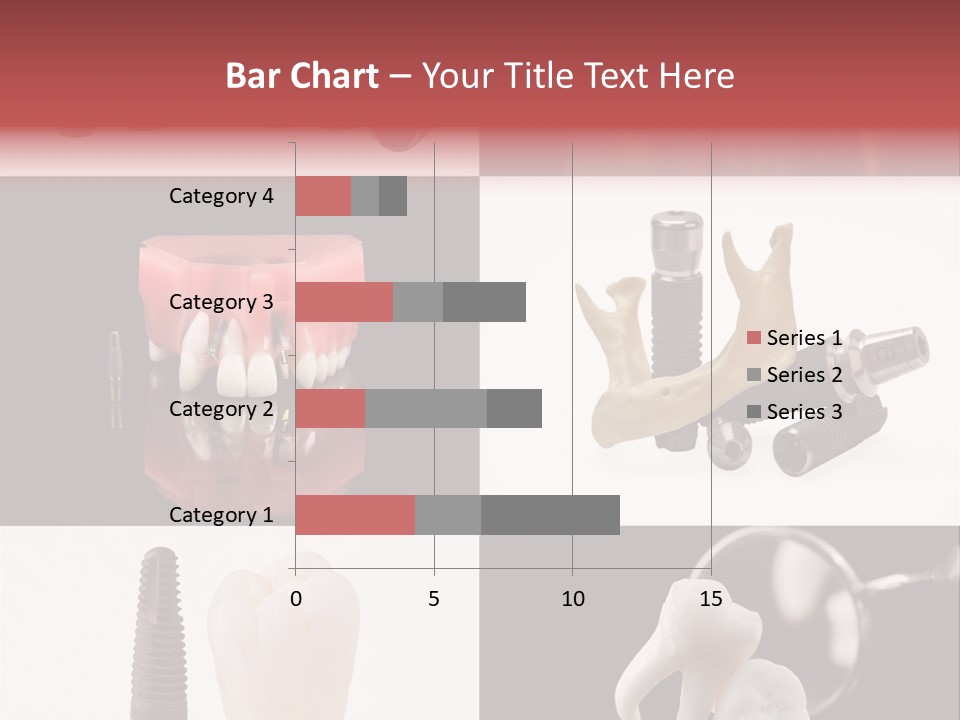 Bar Chart – Your Title Text Here

Category 4
Category 3
Category 2
Category 1

0
5
10
15

Series 1
Series 2
Series 3